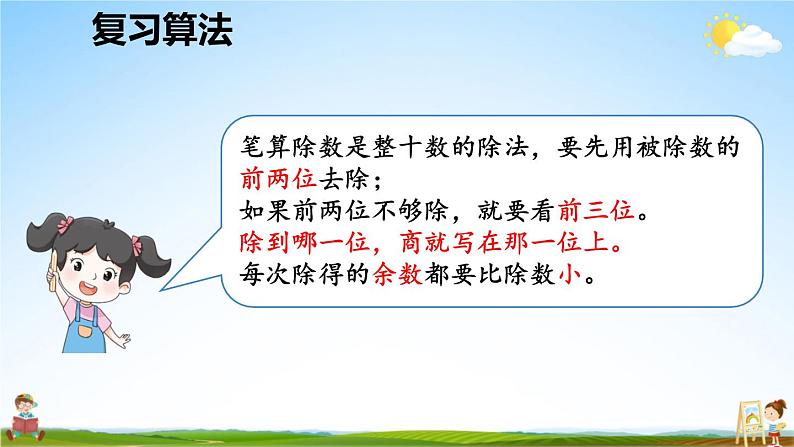 复习算法

笔算除数是整十数的除法，要先用被除数的前两位去除；
如果前两位不够除，就要看前三位。
除到哪一位，商就写在那一位上。
每次除得的余数都要比除数小。